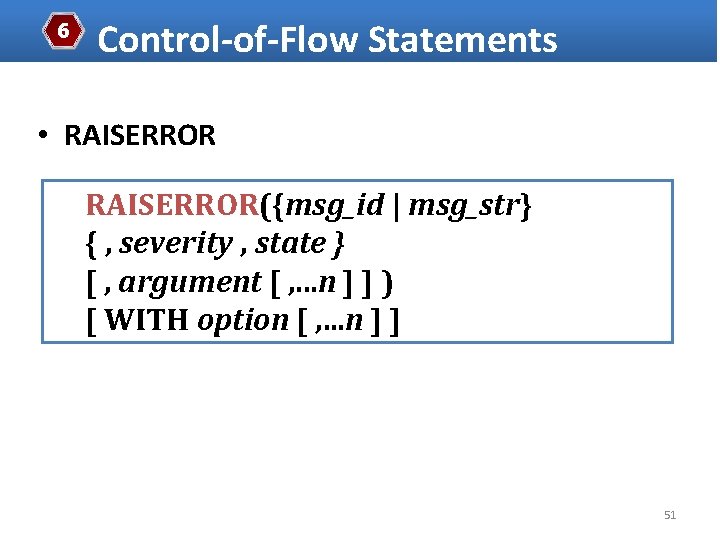 6 Control-of-Flow Statements

• RAISERROR

RAISERROR({msg_id | msg_str}
{ , severity , state }
[ , argument [ ,...n ] ] )
[ WITH option [ ,...n ] ]

51